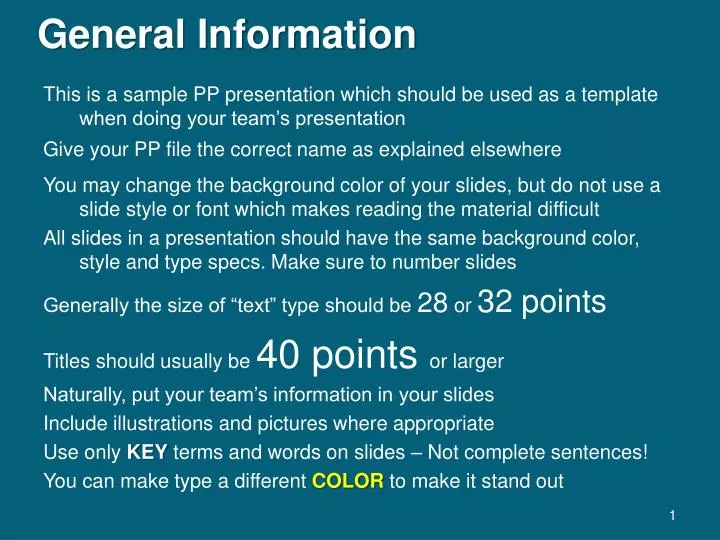 General Information

This is a sample PP presentation which should be used as a template when doing your team’s presentation

Give your PP file the correct name as explained elsewhere

You may change the background color of your slides, but do not use a slide style or font which makes reading the material difficult

All slides in a presentation should have the same background color, style and type specs. Make sure to number slides

Generally the size of “text” type should be 28 or 32 points

Titles should usually be 40 points or larger

Naturally, put your team’s information in your slides

Include illustrations and pictures where appropriate

Use only KEY terms and words on slides – Not complete sentences!

You can make type a different COLOR to make it stand out

1